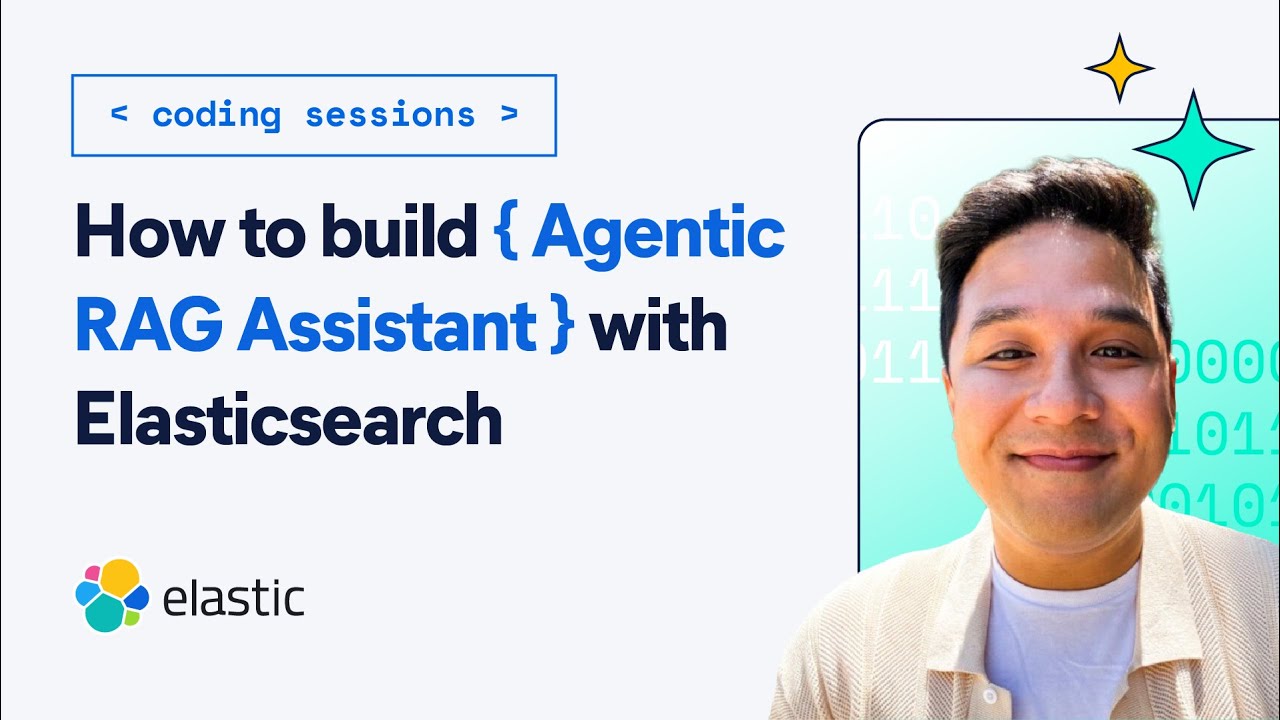 < coding sessions >

How to build { Agentic RAG Assistant } with Elasticsearch

elastic